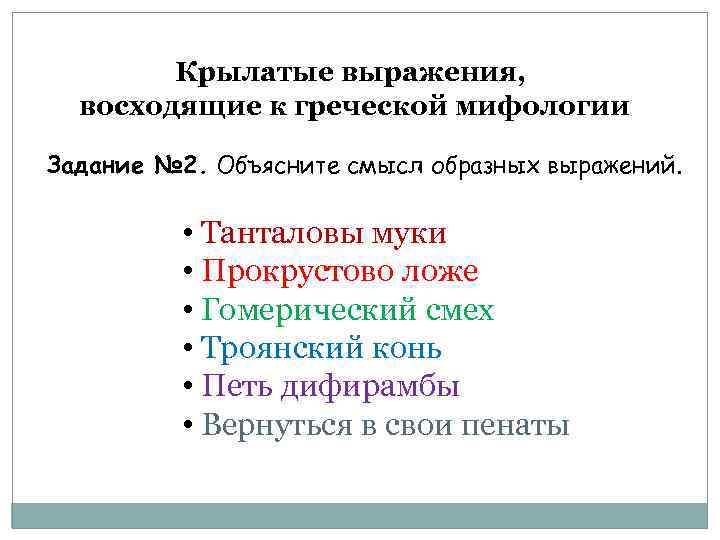 Крылатые выражения, восходящие к греческой мифологии

Задание №2. Объясните смысл образных выражений.

• Танталовы муки
• Прокрустово ложе
• Гомерический смех
• Троянский конь
• Петь дифирамбы
• Вернуться в свои пенаты